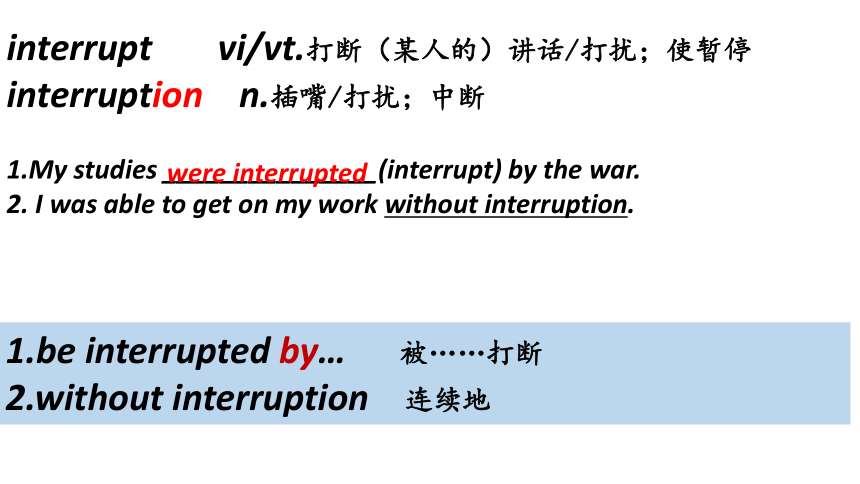 interrupt vi/vt.打断（某人的）讲话/打扰；使暂停
interruption n.插嘴/打扰；中断

1.My studies were interrupted (interrupt) by the war.
2. I was able to get on my work without interruption.

1.be interrupted by… 被……打断
2.without interruption 连续地